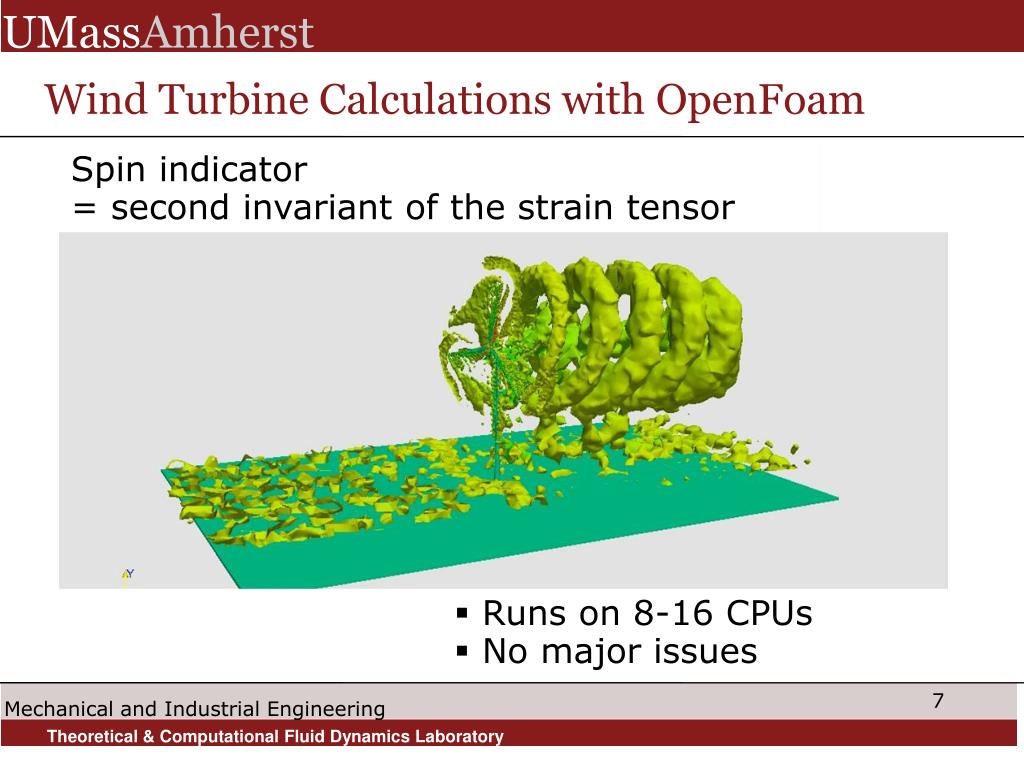 UMassAmherst

Wind Turbine Calculations with OpenFoam

Spin indicator
= second invariant of the strain tensor

Y

▪ Runs on 8-16 CPUs
▪ No major issues

Mechanical and Industrial Engineering

7

Theoretical & Computational Fluid Dynamics Laboratory